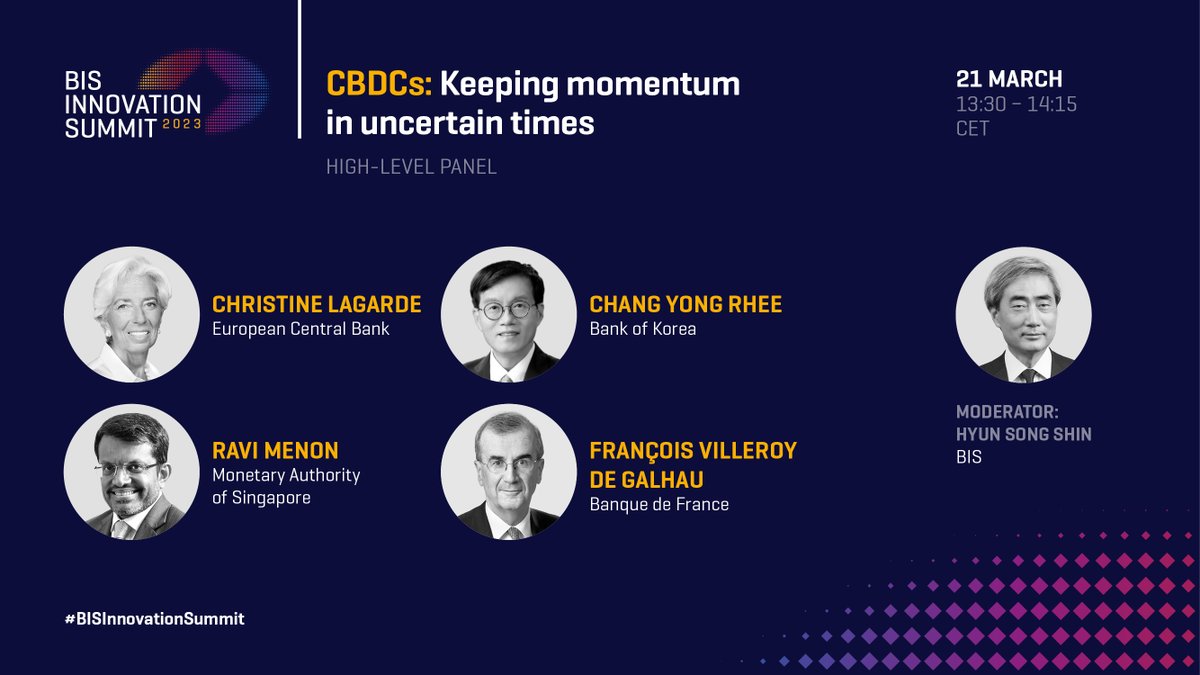 BIS INNOVATION SUMMIT 2023

CBDCs: Keeping momentum in uncertain times

HIGH-LEVEL PANEL

21 MARCH
13:30 – 14:15
CET

CHRISTINE LAGARDE
European Central Bank

CHANG YONG RHEE
Bank of Korea

RAVI MENON
Monetary Authority of Singapore

FRANÇOIS VILLEROY DE GALHAU
Banque de France

MODERATOR:
HYUN SONG SHIN
BIS

#BISInnovationSummit